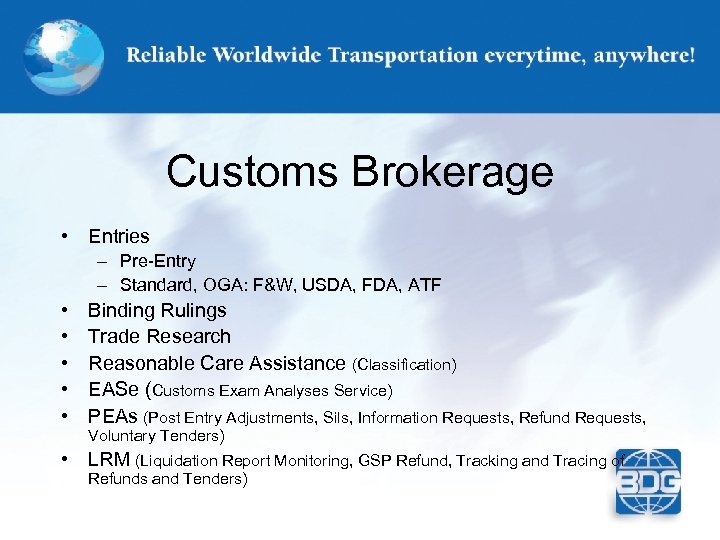 Reliable Worldwide Transportation everytime, anywhere!

Customs Brokerage

• Entries
 – Pre-Entry
 – Standard, OGA: F&W, USDA, FDA, ATF
• Binding Rulings
• Trade Research
• Reasonable Care Assistance (Classification)
• EASe (Customs Exam Analyses Service)
• PEAs (Post Entry Adjustments, Sils, Information Requests, Refund Requests, Voluntary Tenders)
• LRM (Liquidation Report Monitoring, GSP Refund, Tracking and Tracing of Refunds and Tenders)

BDG